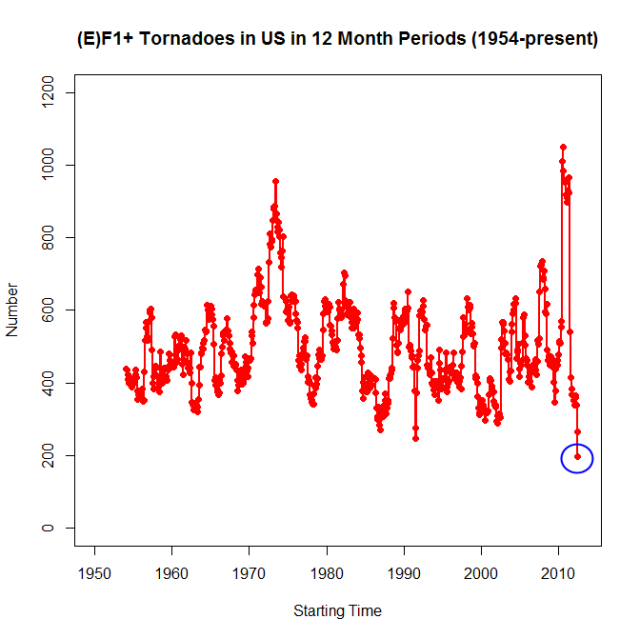 (E)F1+ Tornadoes in US in 12 Month Periods (1954-present)

Number

1200
1000
800
600
400
200
0

1950 1960 1970 1980 1990 2000 2010

Starting Time